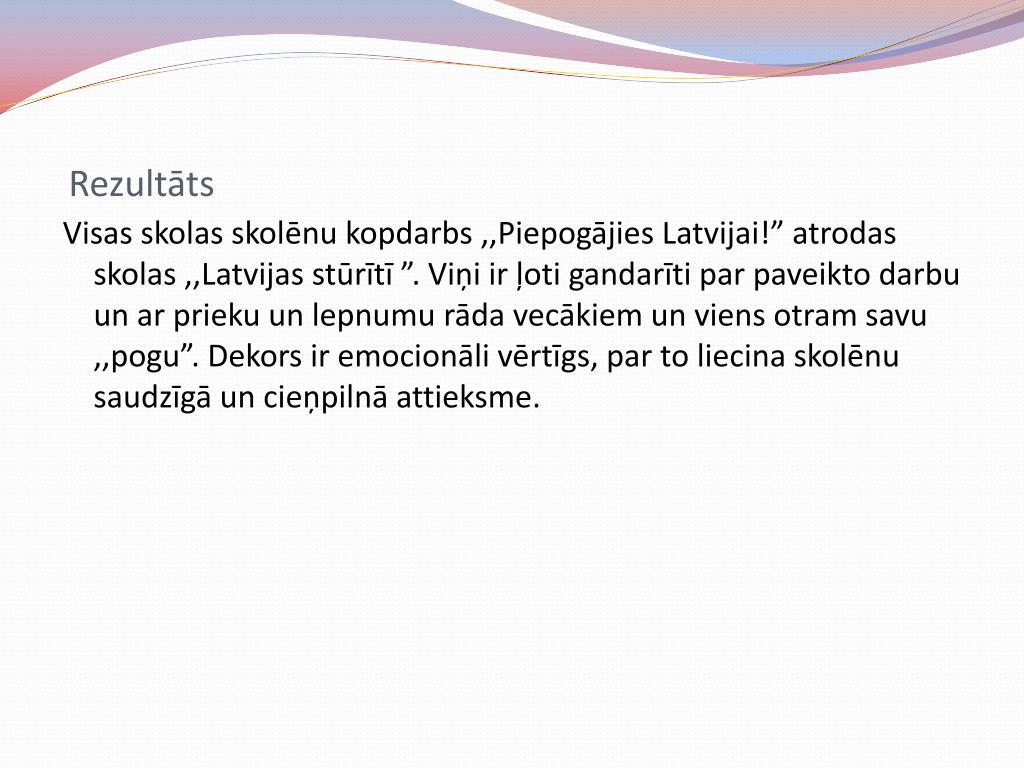 Rezultāts

Visas skolas skolēnu kopdarbs ,,Piepogājies Latvijai!” atrodas skolas ,,Latvijas stūrītī ”. Viņi ir ļoti gandarīti par paveikto darbu un ar prieku un lepnumu rāda vecākiem un viens otram savu ,,pogu”. Dekors ir emocionāli vērtīgs, par to liecina skolēnu saudzīgā un cieņpilnā attieksme.